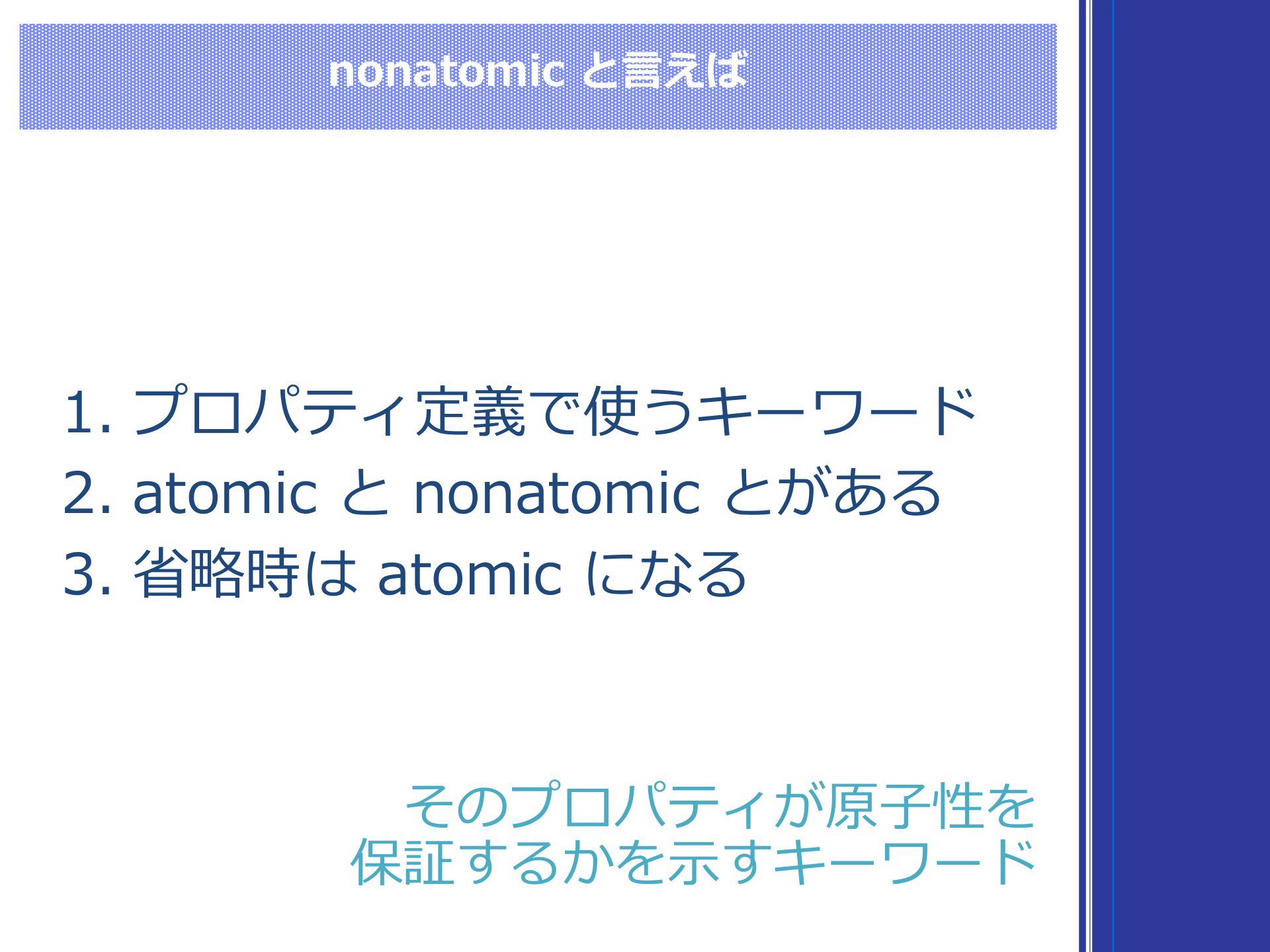 nonatomic と言えば

1. プロパティ定義で使うキーワード
2. atomic と nonatomic とがある
3. 省略時は atomic になる

そのプロパティが原子性を
保証するかを示すキーワード